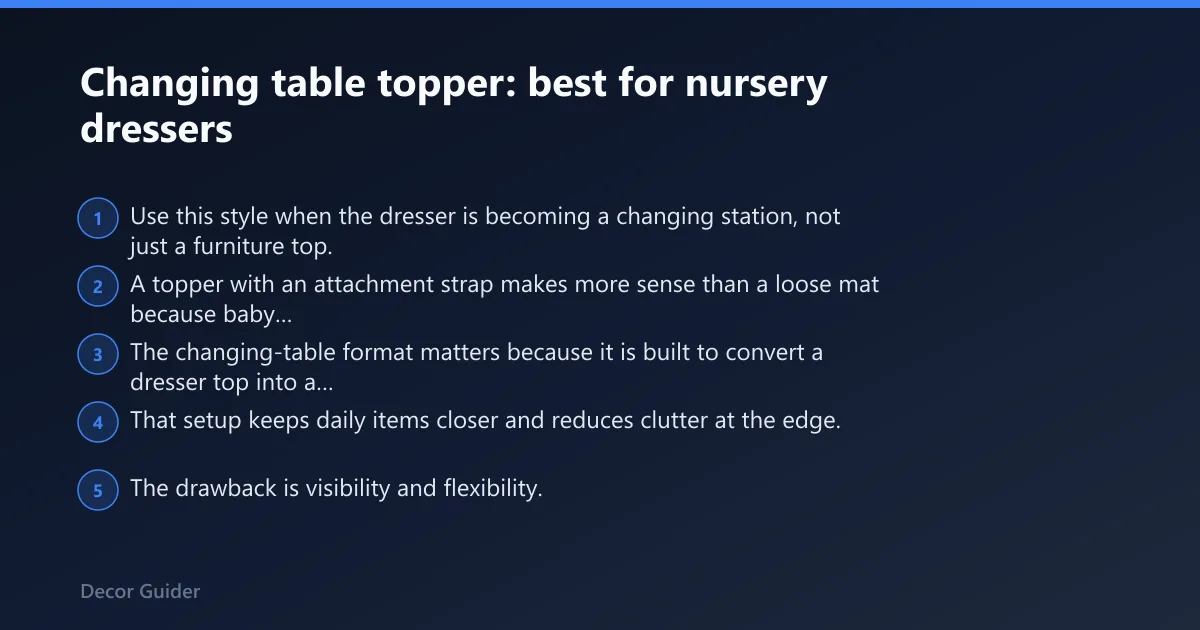 Changing table topper: best for nursery dressers

1 Use this style when the dresser is becoming a changing station, not just a furniture top.

2 A topper with an attachment strap makes more sense than a loose mat because baby...

3 The changing-table format matters because it is built to convert a dresser top into a...

4 That setup keeps daily items closer and reduces clutter at the edge.

5 The drawback is visibility and flexibility.

Decor Guider